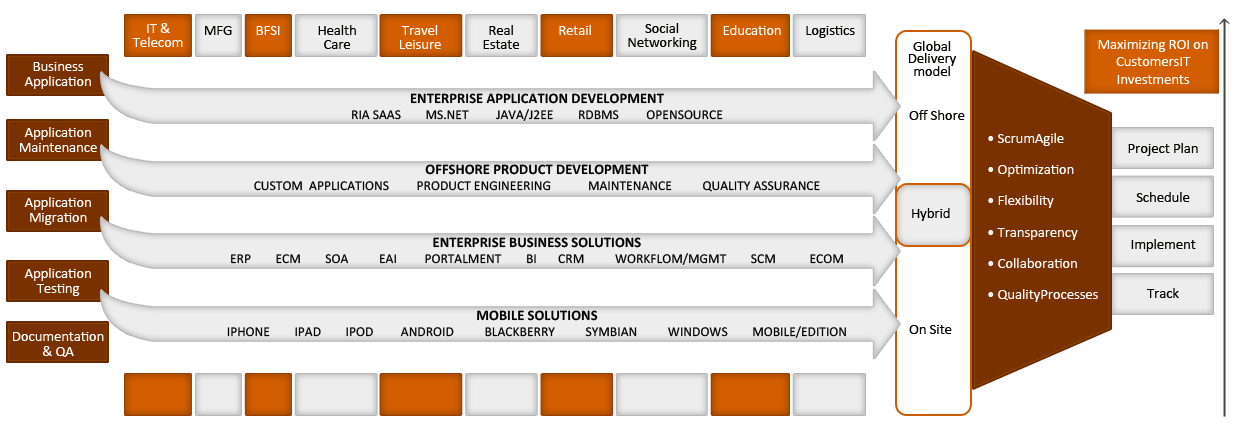 IT & Telecom
MFG
BFSI
Health Care
Travel Leisure
Real Estate
Retail
Social Networking
Education
Logistics

Business Application
Application Maintenance
Application Migration
Application Testing
Documentation & QA

ENTERPRISE APPLICATION DEVELOPMENT
RIA SAAS MS.NET JAVA/J2EE RDBMS OPENSOURCE

OFFSHORE PRODUCT DEVELOPMENT
CUSTOM APPLICATIONS PRODUCT ENGINEERING MAINTENANCE QUALITY ASSURANCE

ENTERPRISE BUSINESS SOLUTIONS
ERP ECM SOA EAI PORTALMENT BI CRM WORKFLOM/MGMT SCM ECOM

MOBILE SOLUTIONS
IPHONE IPAD IPOD ANDROID BLACKBERRY SYMBIAN WINDOWS MOBILE/EDITION

Global Delivery model
Off Shore
Hybrid
On Site

• ScrumAgile
• Optimization
• Flexibility
• Transparency
• Collaboration
• QualityProcesses

Maximizing ROI on CustomersIT Investments

Project Plan
Schedule
Implement
Track